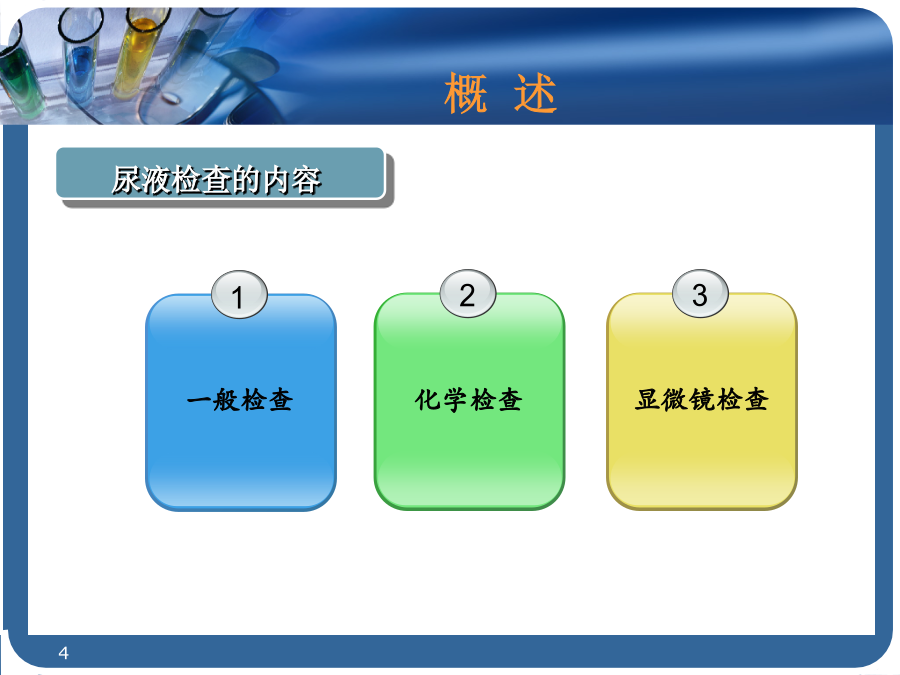 概 述

尿液检查的内容

1

一般检查

2

化学检查

3

显微镜检查

4